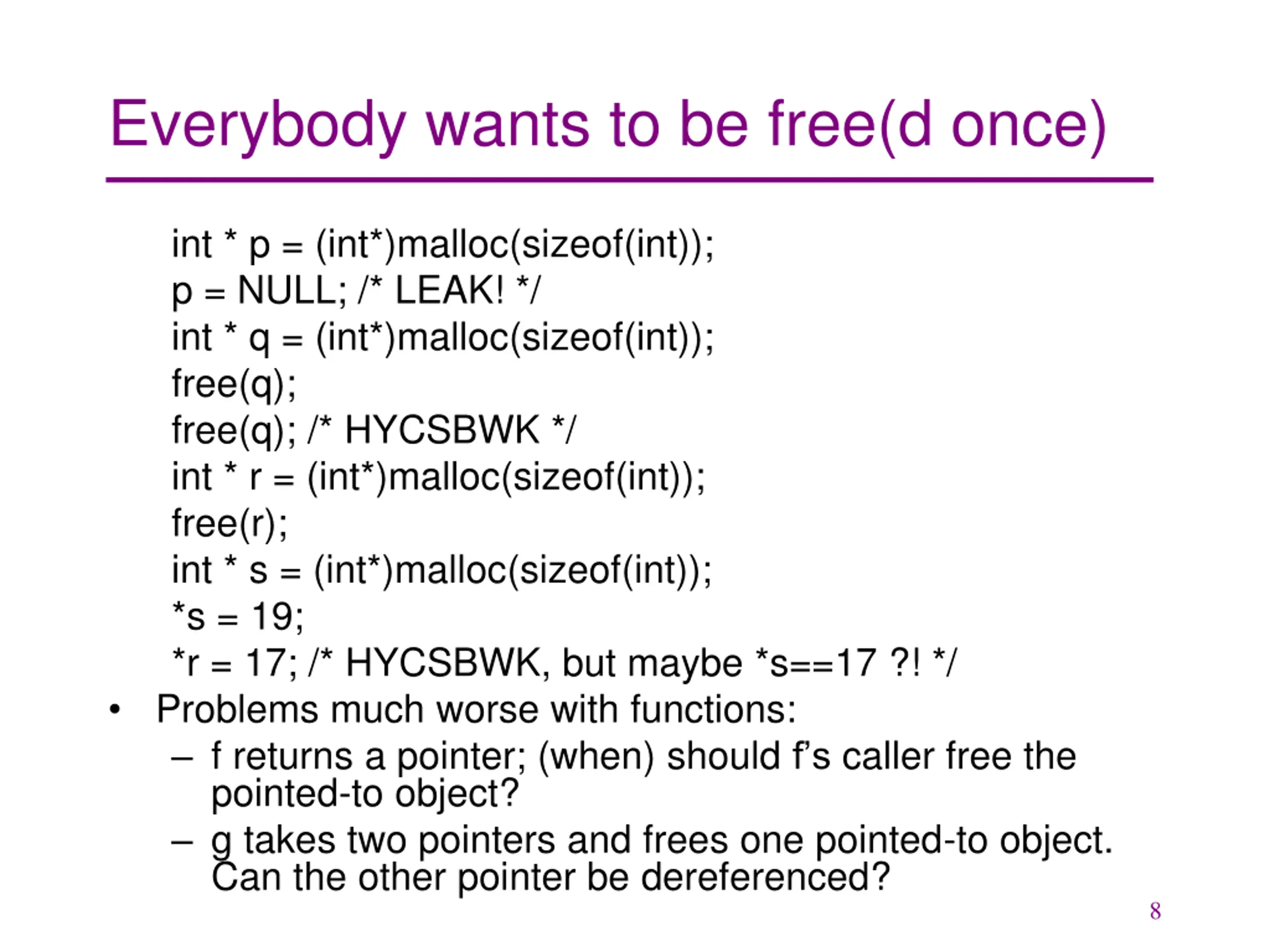 Everybody wants to be free(d once)

int * p = (int*)malloc(sizeof(int));
p = NULL; /* LEAK! */
int * q = (int*)malloc(sizeof(int));
free(q);
free(q); /* HYCSBWK */
int * r = (int*)malloc(sizeof(int));
free(r);
int * s = (int*)malloc(sizeof(int));
*s = 19;
*r = 17; /* HYCSBWK, but maybe *s==17 ?! */

• Problems much worse with functions:
– f returns a pointer; (when) should f's caller free the pointed-to object?
– g takes two pointers and frees one pointed-to object. Can the other pointer be dereferenced?

8